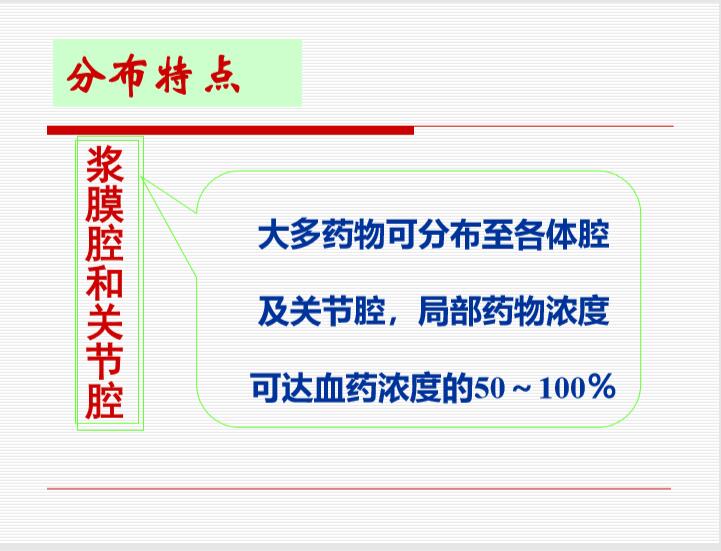 分布特点

浆膜腔和关节腔

大多药物可分布至各体腔及关节腔，局部药物浓度可达血药浓度的50～100%